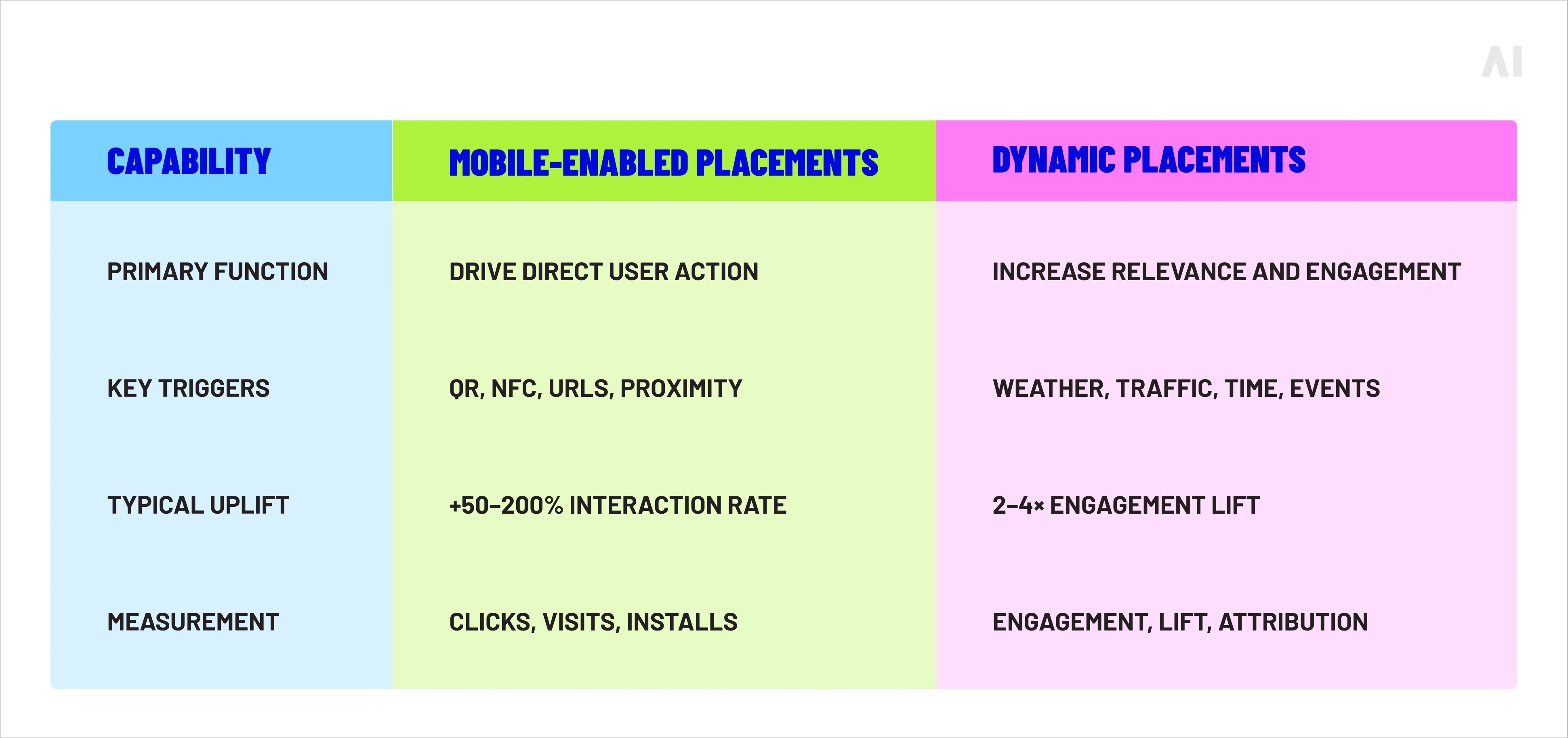 AI

| CAPABILITY | MOBILE-ENABLED PLACEMENTS | DYNAMIC PLACEMENTS |
|---|---|---|
| PRIMARY FUNCTION | DRIVE DIRECT USER ACTION | INCREASE RELEVANCE AND ENGAGEMENT |
| KEY TRIGGERS | QR, NFC, URLS, PROXIMITY | WEATHER, TRAFFIC, TIME, EVENTS |
| TYPICAL UPLIFT | +50–200% INTERACTION RATE | 2–4× ENGAGEMENT LIFT |
| MEASUREMENT | CLICKS, VISITS, INSTALLS | ENGAGEMENT, LIFT, ATTRIBUTION |